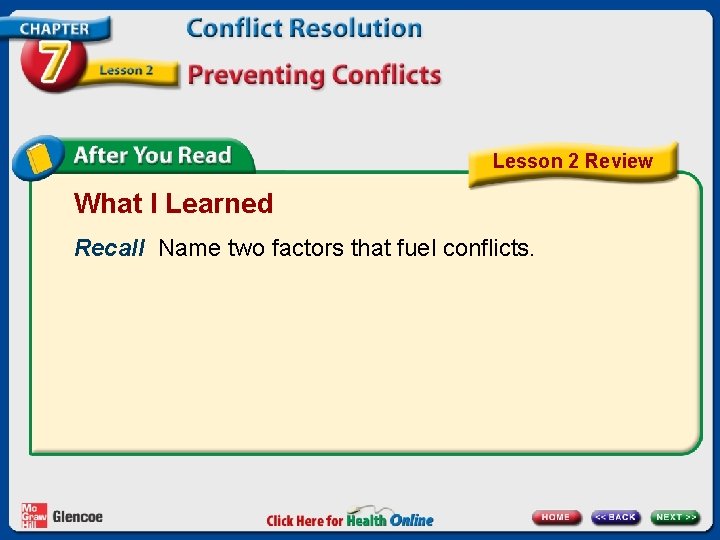 CHAPTER 7

Lesson 2

Conflict Resolution

Preventing Conflicts

After You Read

Lesson 2 Review

What I Learned

Recall Name two factors that fuel conflicts.

Mc Graw Hill Glencoe

Click Here for Health Online

HOME

<< BACK

NEXT >>